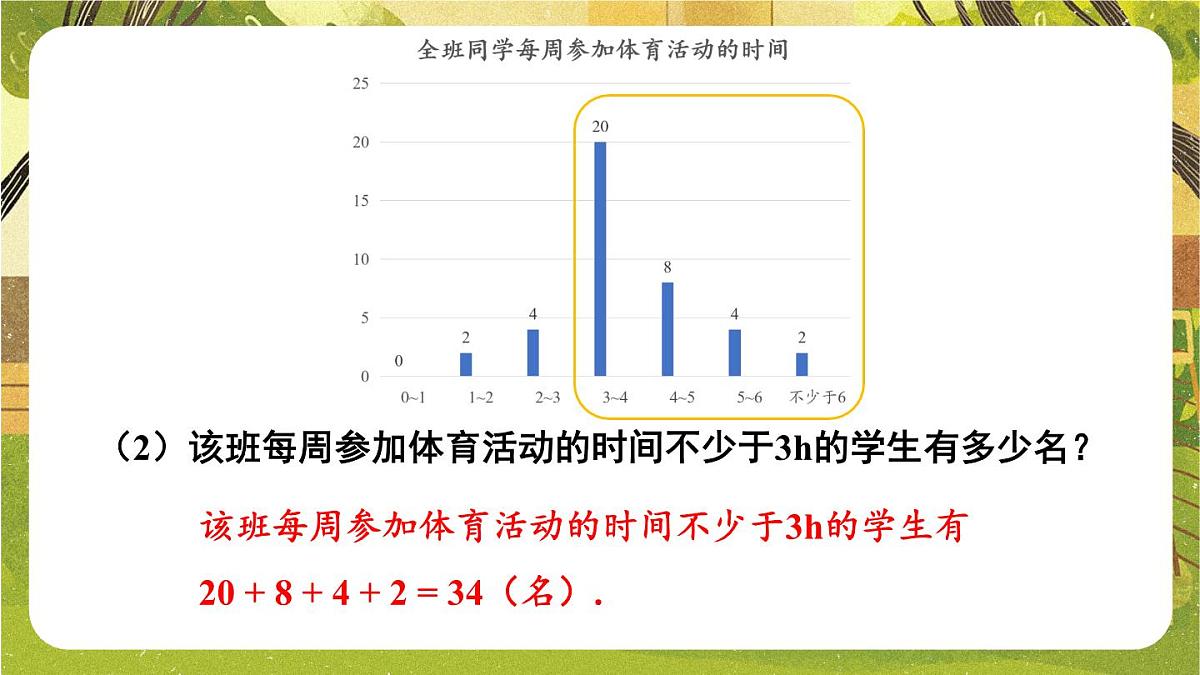 全班同学每周参加体育活动的时间

25
20
15
10
5
0

0
2
4
20
8
4
2

0~1
1~2
2~3
3~4
4~5
5~6
不少于6

（2）该班每周参加体育活动的时间不少于3h的学生有多少名？

该班每周参加体育活动的时间不少于3h的学生有

$20 + 8 + 4 + 2 = 34$（名）.